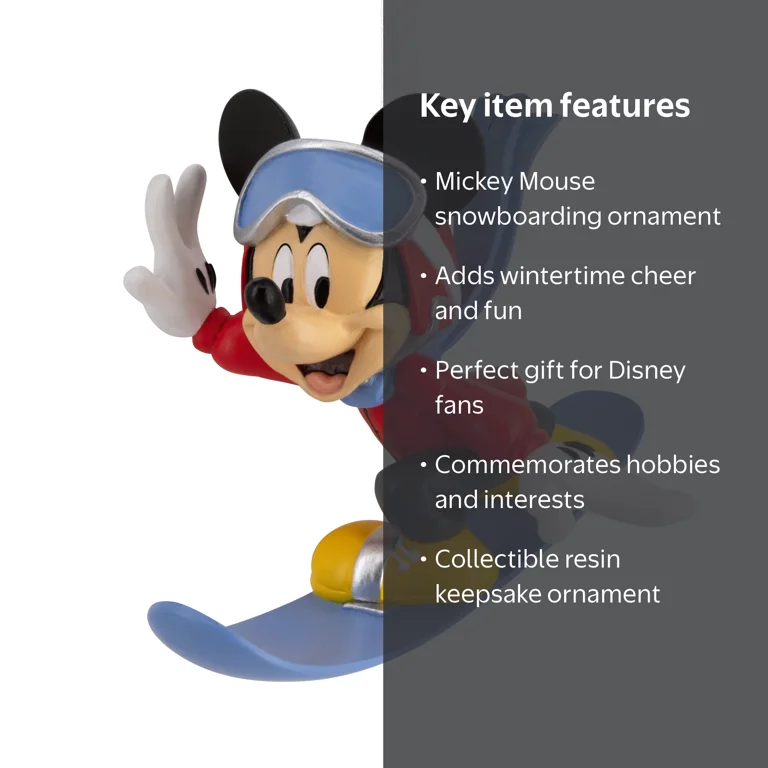 Key item features

• Mickey Mouse snowboarding ornament

• Adds wintertime cheer and fun

• Perfect gift for Disney fans

• Commemorates hobbies and interests

• Collectible resin keepsake ornament